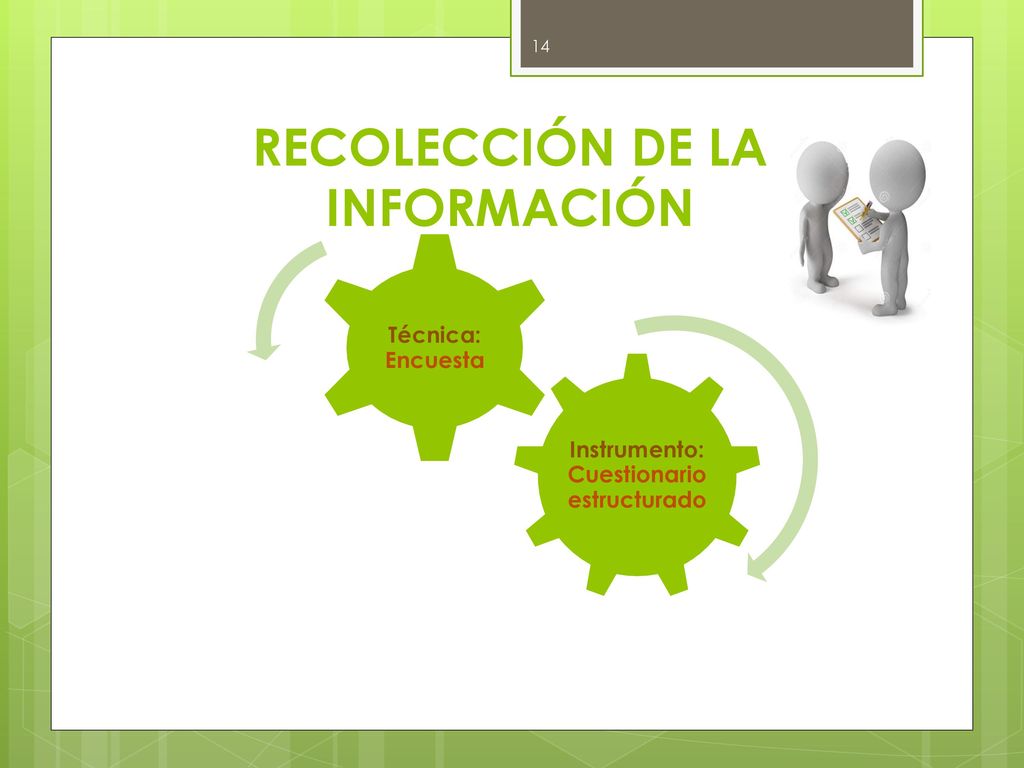 14

RECOLECCIÓN DE LA INFORMACIÓN

Técnica: Encuesta

Instrumento: Cuestionario estructurado